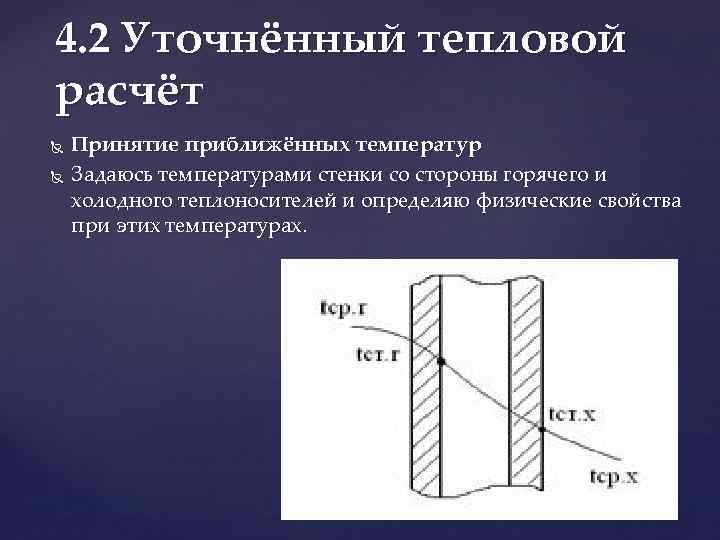 4.2 Уточнённый тепловой расчёт

Принятие приближённых температур

Задаюсь температурами стенки со стороны горячего и холодного теплоносителей и определяю физические свойства при этих температурах.

tср.г
tст.г
tст.х
tср.х